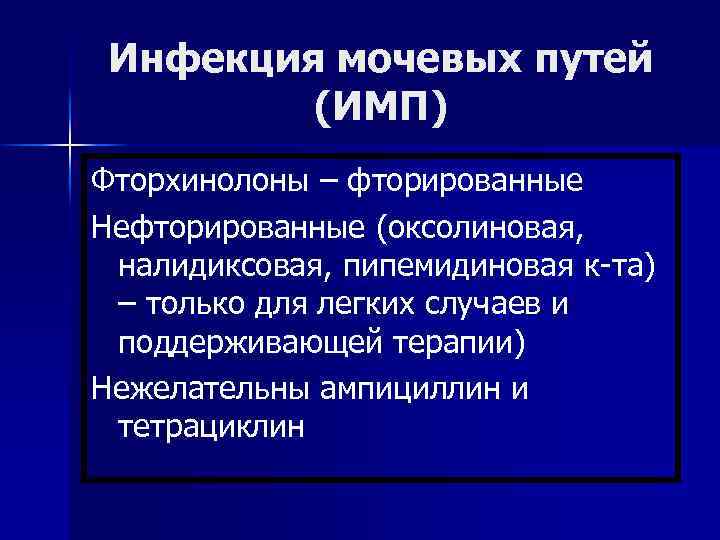 Инфекция мочевых путей (ИМП)

Фторхинолоны – фторированные

Нефторированные (оксолиновая, налидиксовая, пипемидиновая к-та) – только для легких случаев и поддерживающей терапии)

Нежелательны ампициллин и тетрациклин